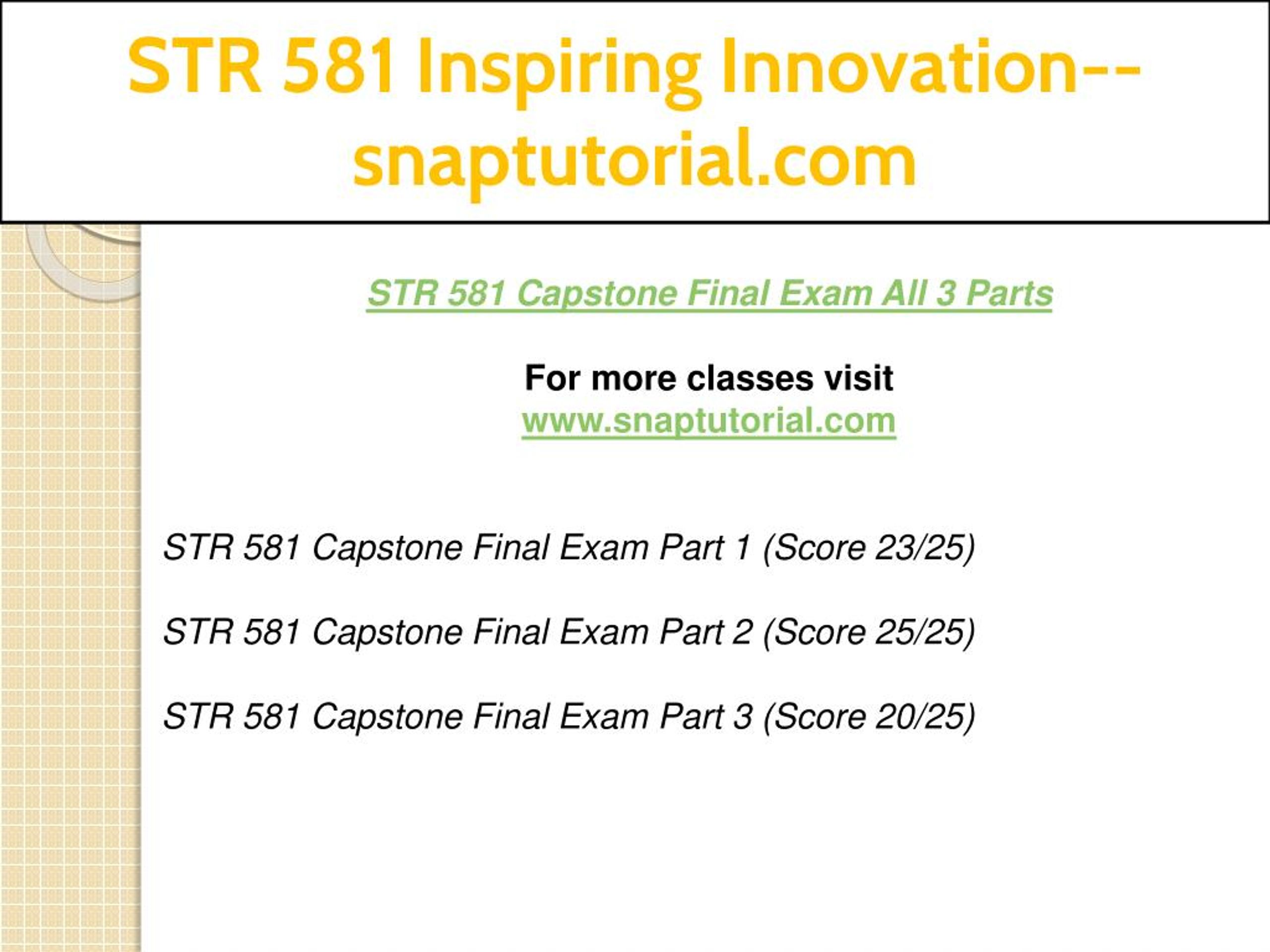 STR 581 Inspiring Innovation--snaptutorial.com

STR 581 Capstone Final Exam All 3 Parts

For more classes visit
www.snaptutorial.com

STR 581 Capstone Final Exam Part 1 (Score 23/25)

STR 581 Capstone Final Exam Part 2 (Score 25/25)

STR 581 Capstone Final Exam Part 3 (Score 20/25)